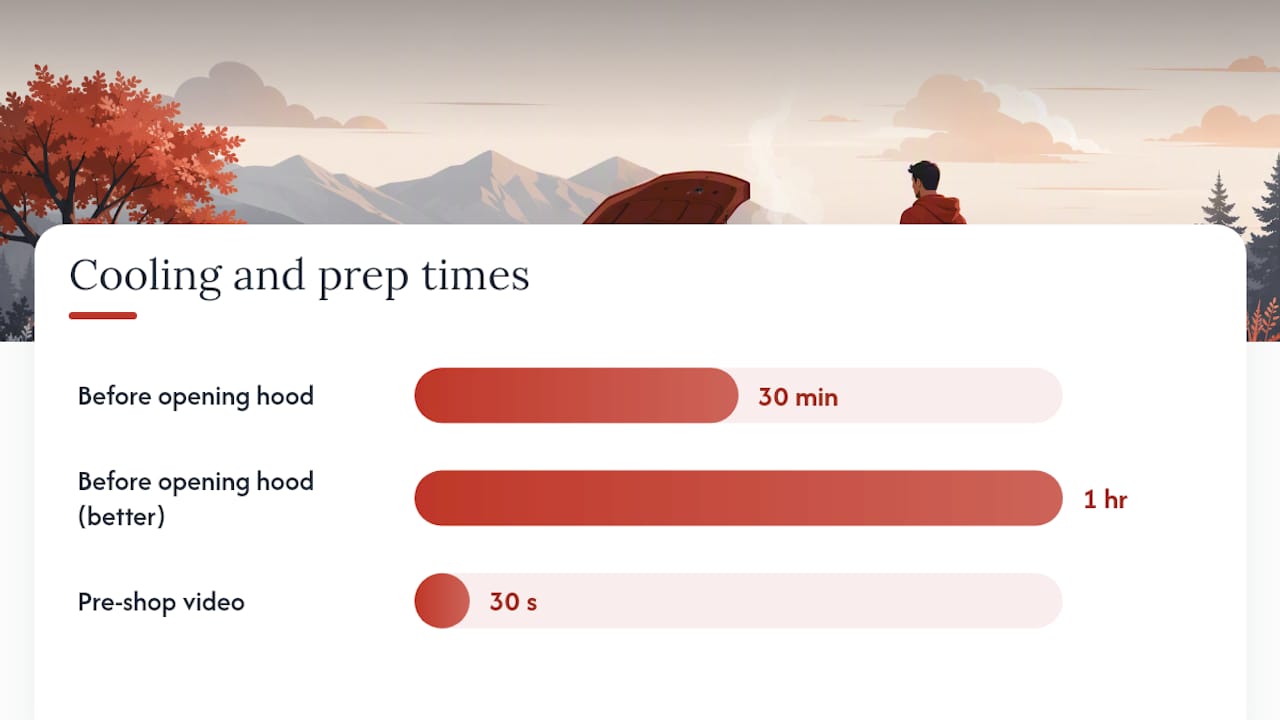 Cooling and prep times

Before opening hood
30 min

Before opening hood (better)
1 hr

Pre-shop video
30 s